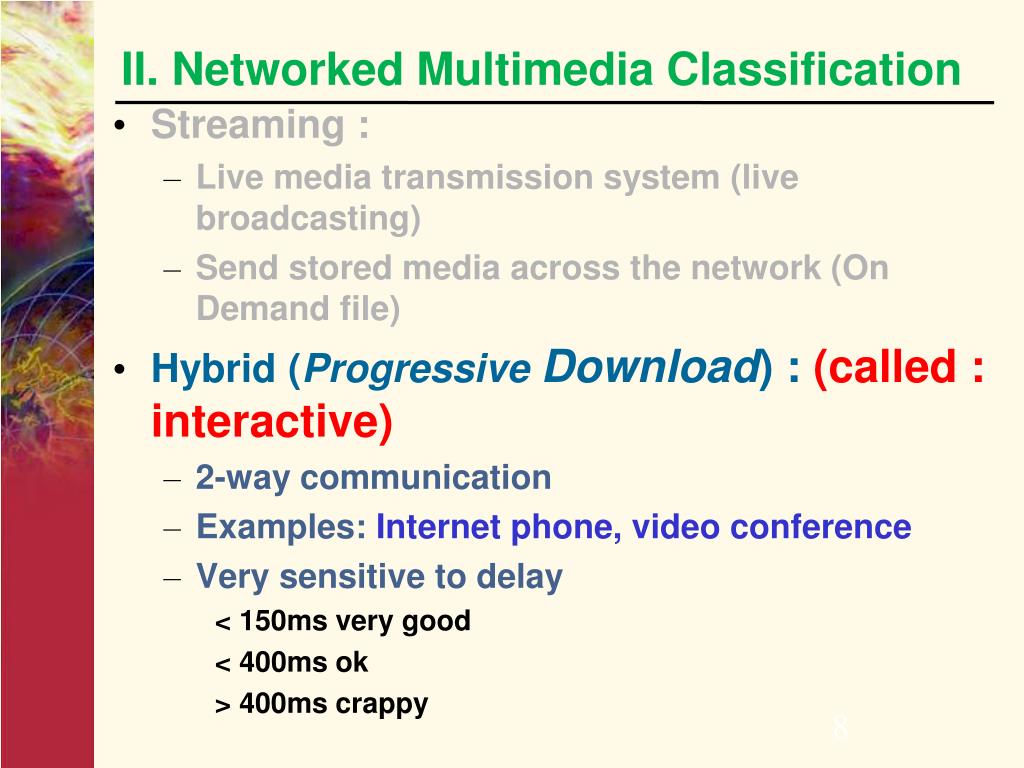 II. Networked Multimedia Classification

• Streaming :
– Live media transmission system (live broadcasting)
– Send stored media across the network (On Demand file)

• Hybrid (Progressive Download) : (called : interactive)
– 2-way communication
– Examples: Internet phone, video conference
– Very sensitive to delay
< 150ms very good
< 400ms ok
> 400ms crappy

8